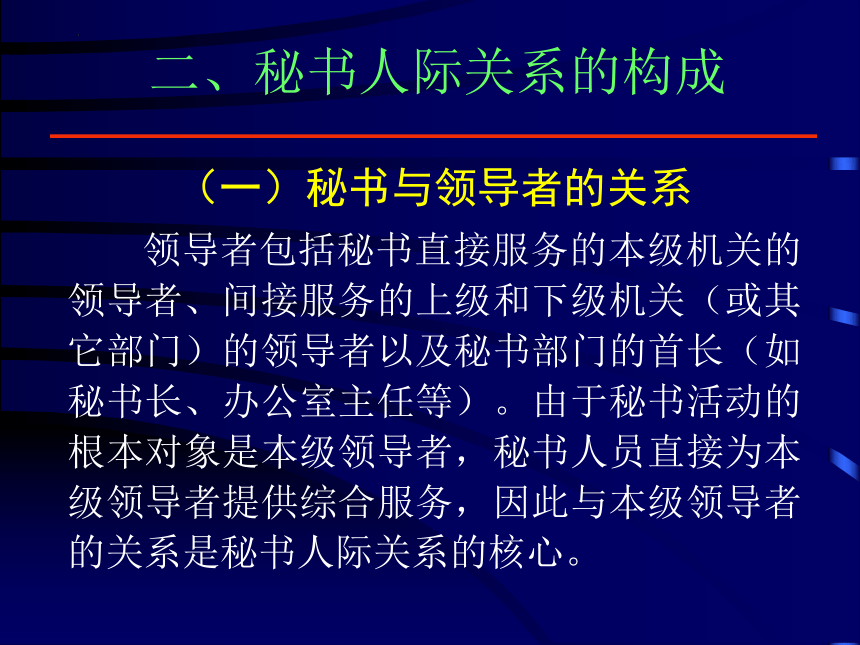 二、秘书人际关系的构成

（一）秘书与领导者的关系

领导者包括秘书直接服务的本级机关的领导者、间接服务的上级和下级机关（或其它部门）的领导者以及秘书部门的首长（如秘书长、办公室主任等）。由于秘书活动的根本对象是本级领导者，秘书人员直接为本级领导者提供综合服务，因此与本级领导者的关系是秘书人际关系的核心。